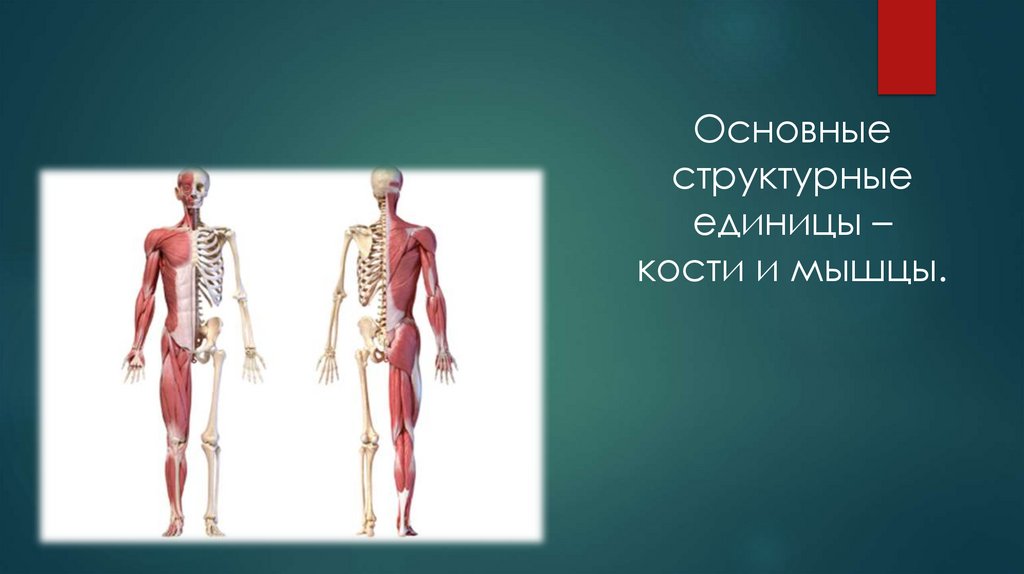 Основные структурные единицы – кости и мышцы.